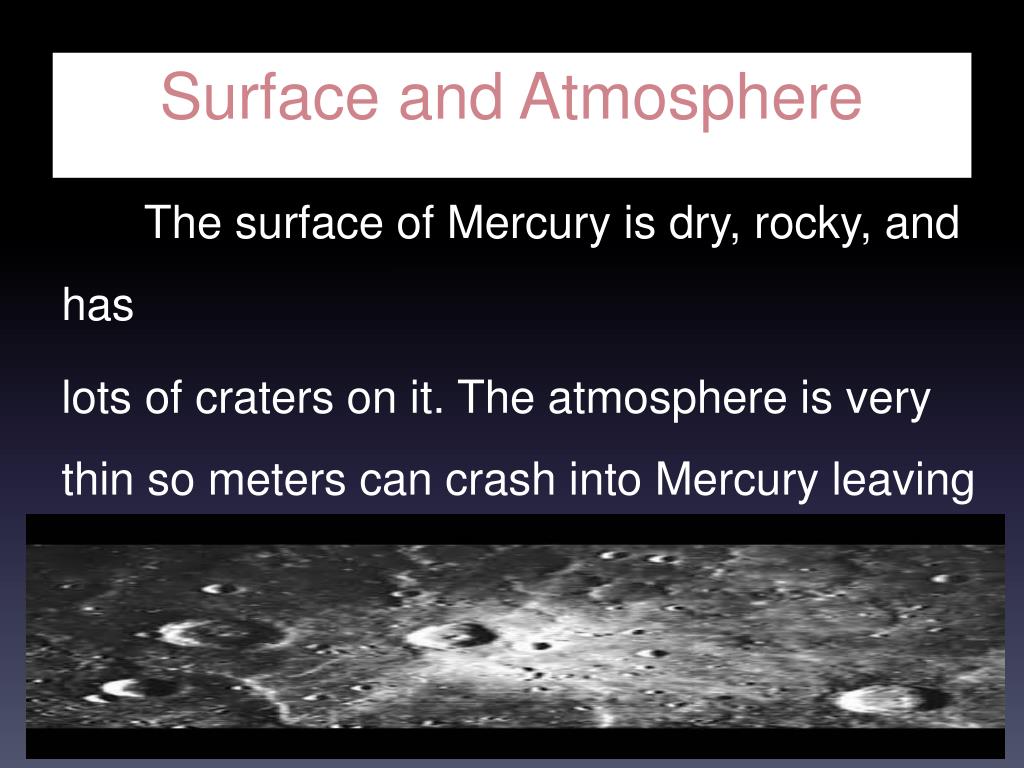 Surface and Atmosphere

The surface of Mercury is dry, rocky, and has

lots of craters on it. The atmosphere is very thin so meters can crash into Mercury leaving